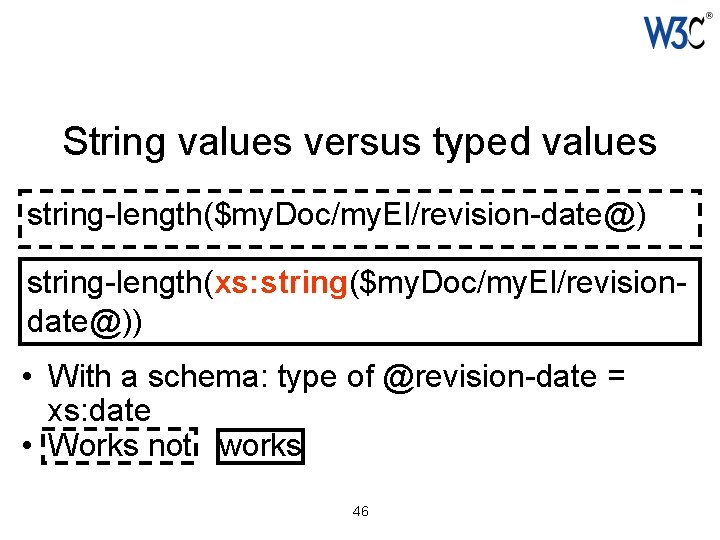 W3C®

String values versus typed values

string-length($myDoc/myEl/revision-date@)

string-length(xs:string($myDoc/myEl/revision-date@))

• With a schema: type of @revision-date = xs:date
• Works not works

46